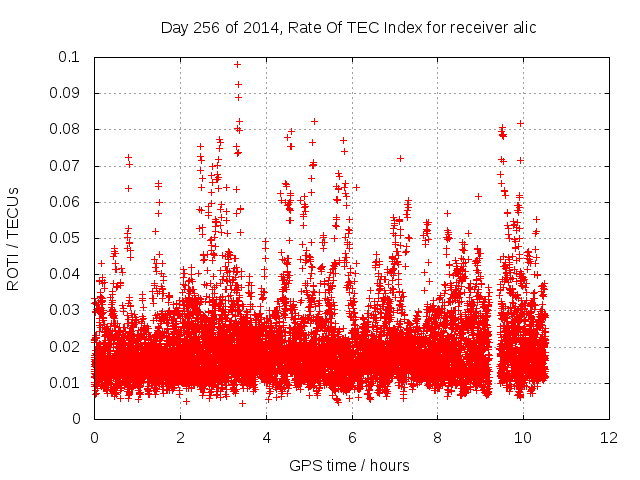 Day 256 of 2014, Rate Of TEC Index for receiver alic

ROTI / TECUs

0.1
0.09
0.08
0.07
0.06
0.05
0.04
0.03
0.02
0.01
0

0
2
4
6
8
10
12

GPS time / hours